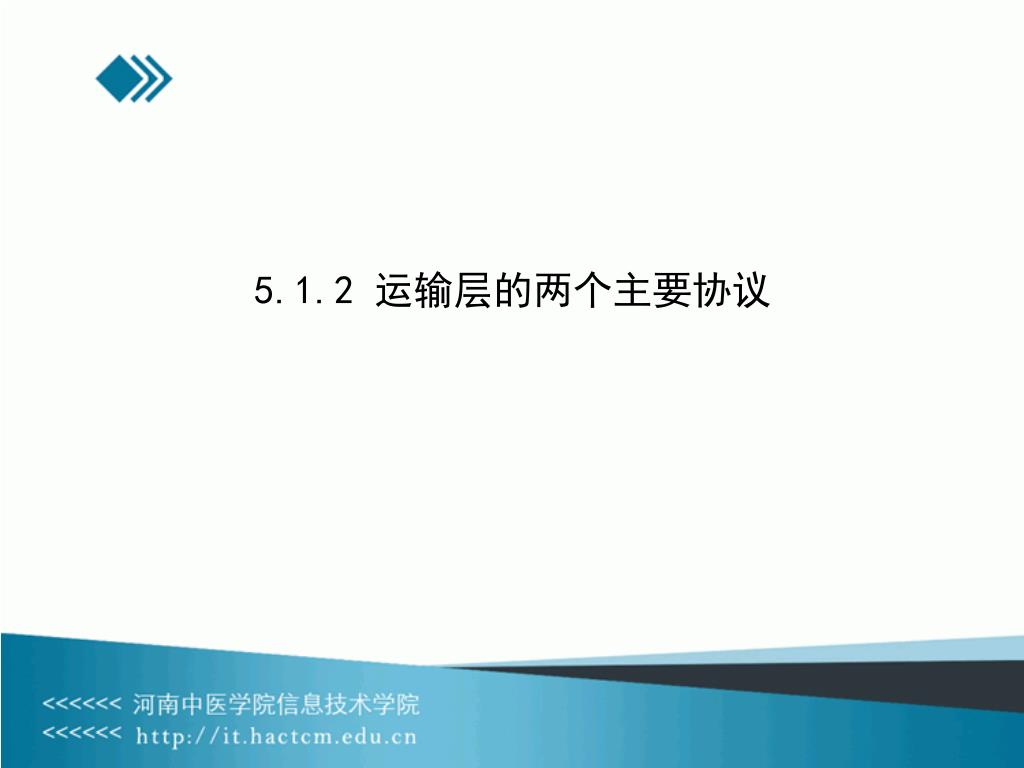 5.1.2 运输层的两个主要协议

<<<<<< 河南中医学院信息技术学院
<<<<<< http://it.hactcm.edu.cn